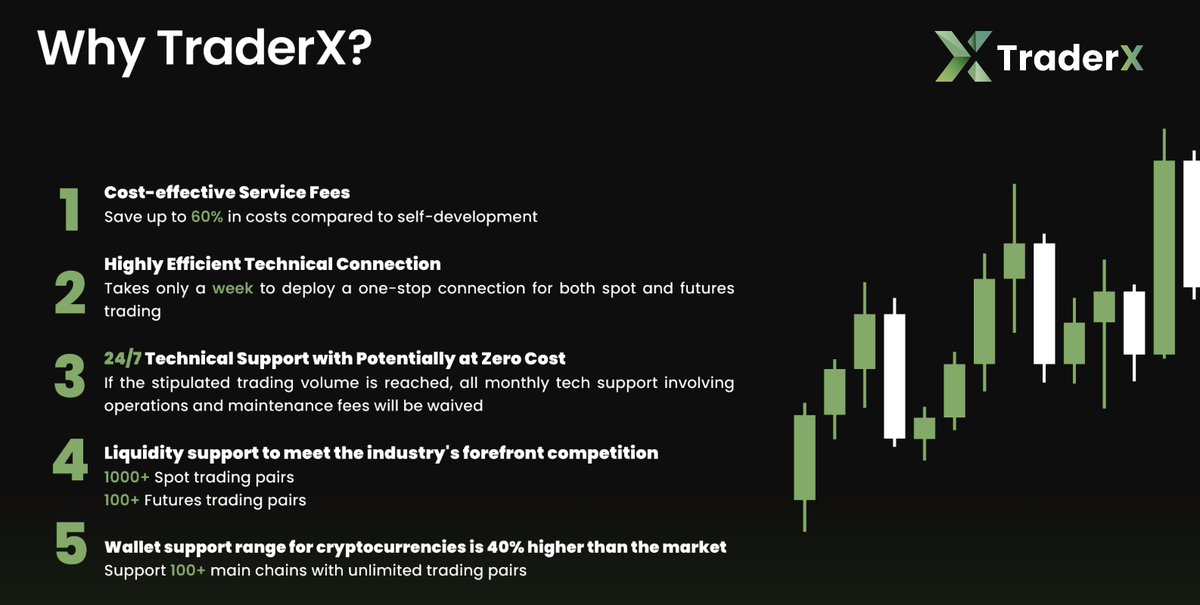 Why TraderX?

TraderX

1
Cost-effective Service Fees
Save up to 60% in costs compared to self-development

2
Highly Efficient Technical Connection
Takes only a week to deploy a one-stop connection for both spot and futures trading

3
24/7 Technical Support with Potentially at Zero Cost
If the stipulated trading volume is reached, all monthly tech support involving operations and maintenance fees will be waived

4
Liquidity support to meet the industry's forefront competition
1000+ Spot trading pairs
100+ Futures trading pairs

5
Wallet support range for cryptocurrencies is 40% higher than the market
Support 100+ main chains with unlimited trading pairs